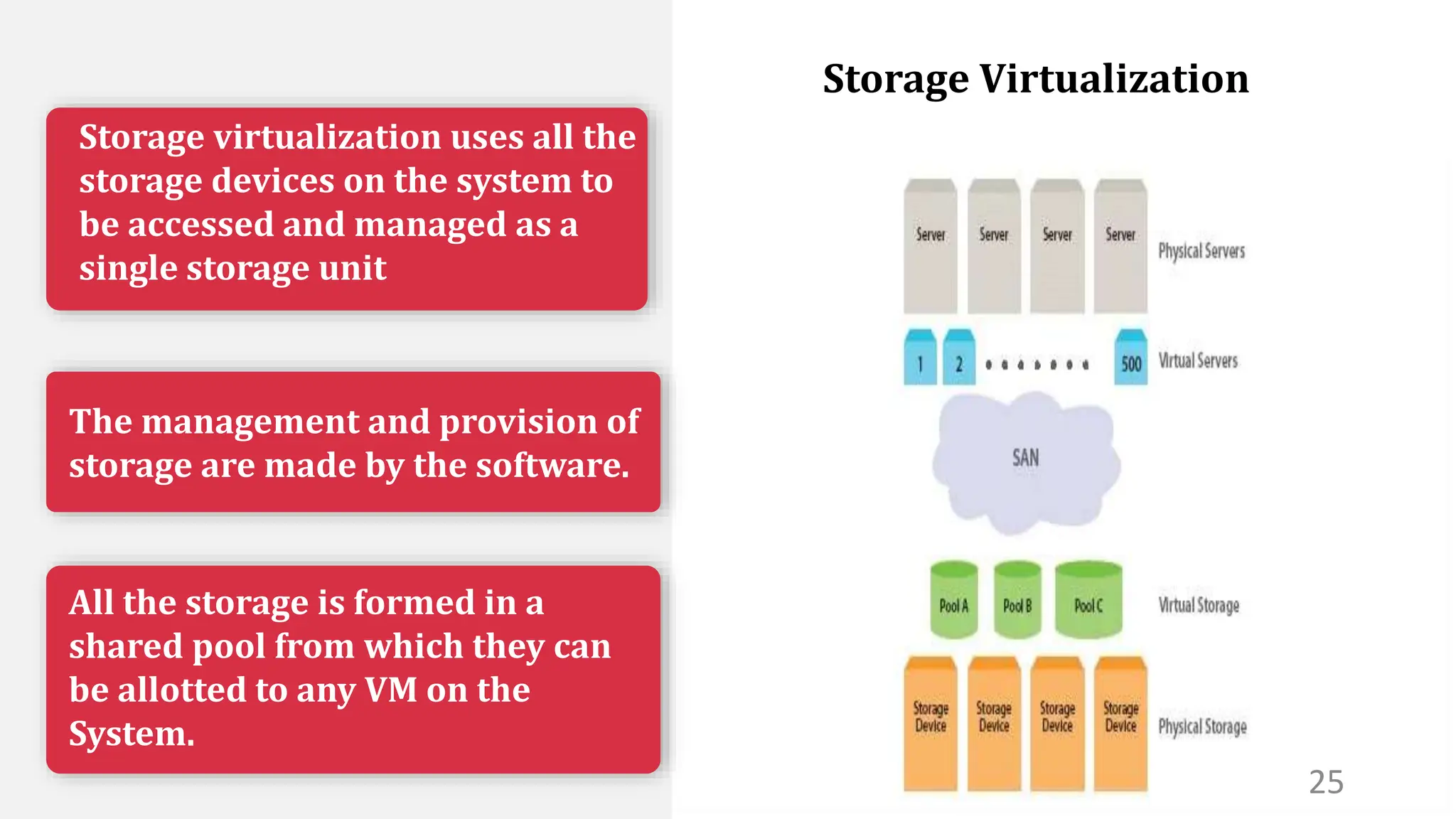 Storage Virtualization

Storage virtualization uses all the storage devices on the system to be accessed and managed as a single storage unit

The management and provision of storage are made by the software.

All the storage is formed in a shared pool from which they can be allotted to any VM on the System.

Server
Server
Server
Server
Physical Servers

1
2
500
Virtual Servers

SAN

Pool A
Pool B
Pool C
Virtual Storage

Storage Device
Storage Device
Storage Device
Storage Device
Physical Storage

25